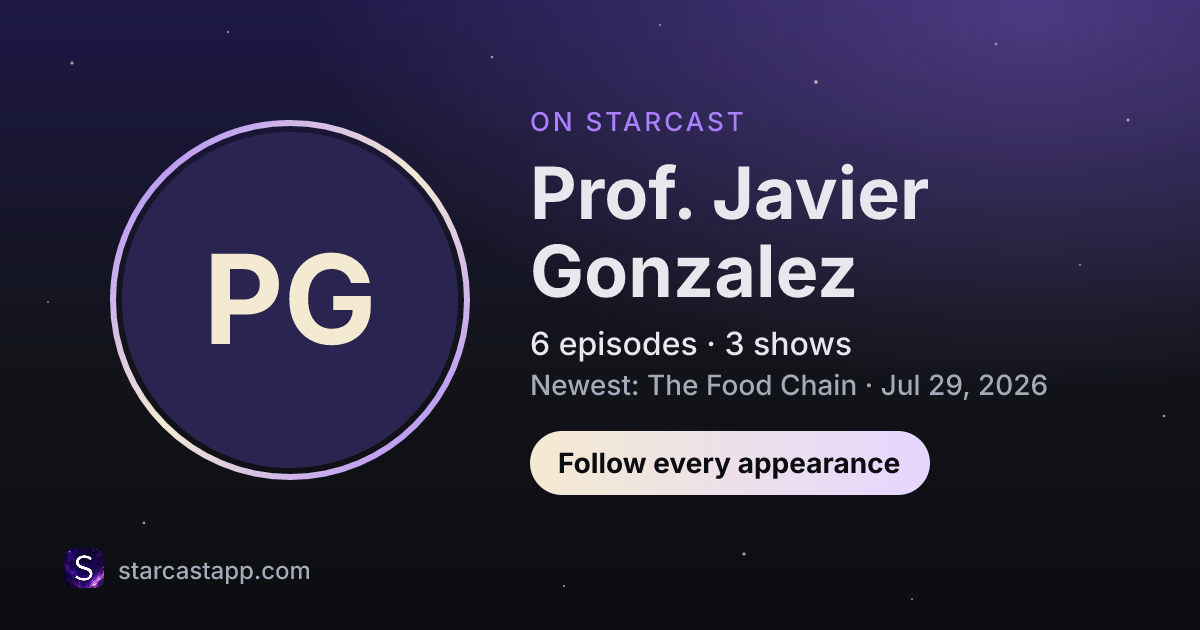 PG

ON STARCAST

Prof. Javier Gonzalez

6 episodes · 3 shows

Newest: The Food Chain · Jul 29, 2026

Follow every appearance

S

starcastapp.com